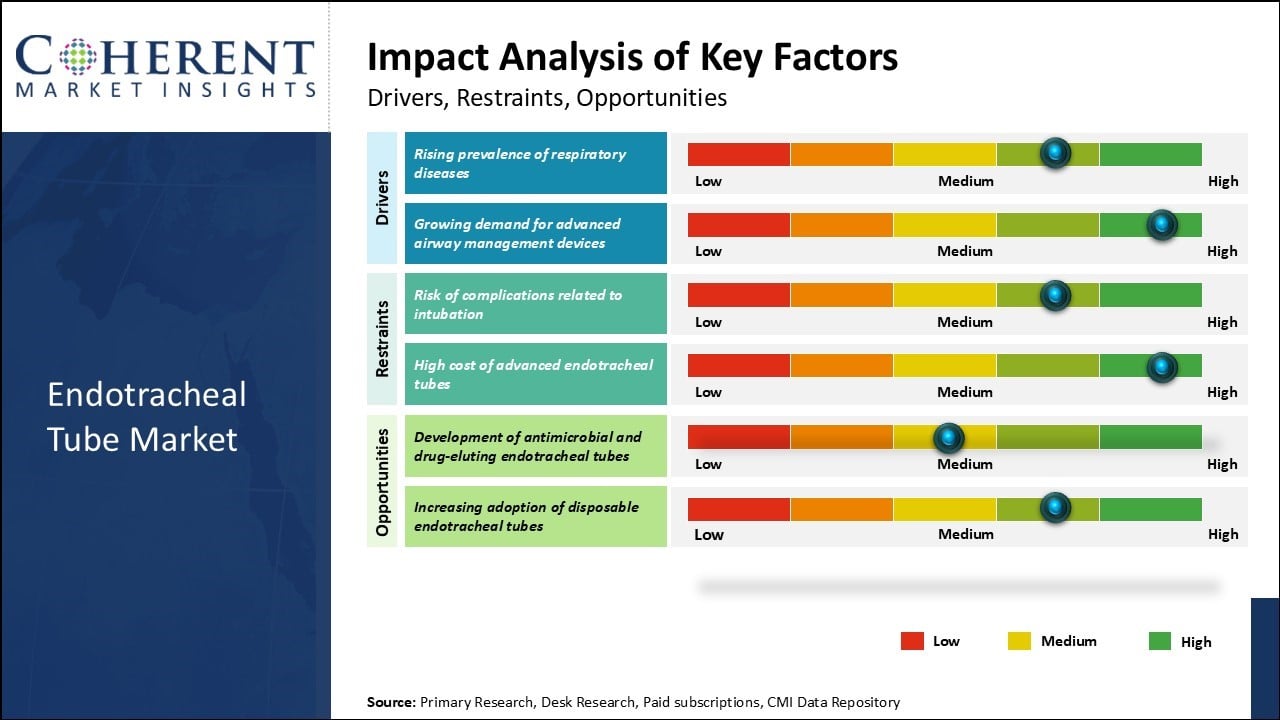 COHERENT
MARKET INSIGHTS

Endotracheal Tube Market

Impact Analysis of Key Factors
Drivers, Restraints, Opportunities

Drivers

Rising prevalence of respiratory diseases
Low Medium High

Growing demand for advanced airway management devices
Low Medium High

Restraints

Risk of complications related to intubation
Low Medium High

High cost of advanced endotracheal tubes
Low Medium High

Opportunities

Development of antimicrobial and drug-eluting endotracheal tubes
Low Medium High

Increasing adoption of disposable endotracheal tubes
Low Medium High

Low Medium High

Source: Primary Research, Desk Research, Paid subscriptions, CMI Data Repository